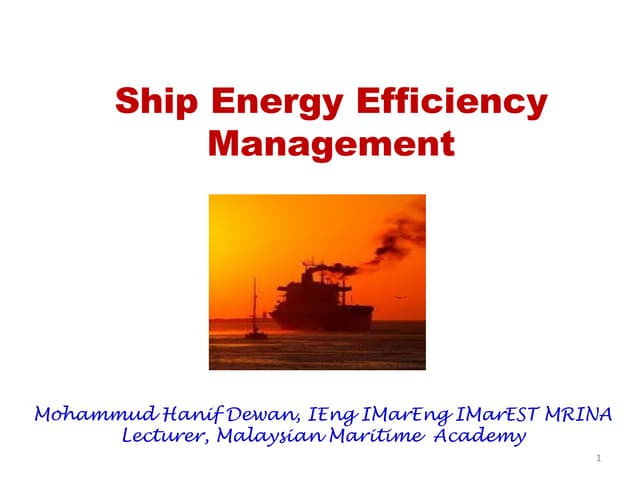 Ship Energy Efficiency Management

Mohammud Hanif Dewan, IEng IMarEng IMarEST MRINA
Lecturer, Malaysian Maritime Academy

1